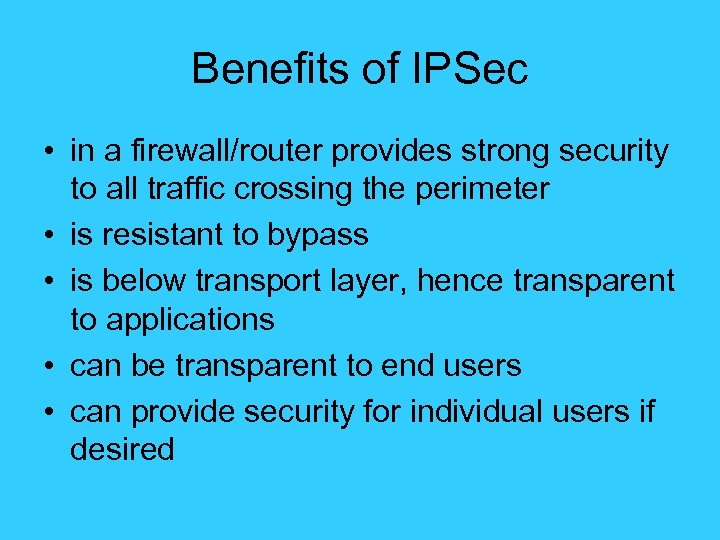 Benefits of IPSec

• in a firewall/router provides strong security to all traffic crossing the perimeter
• is resistant to bypass
• is below transport layer, hence transparent to applications
• can be transparent to end users
• can provide security for individual users if desired